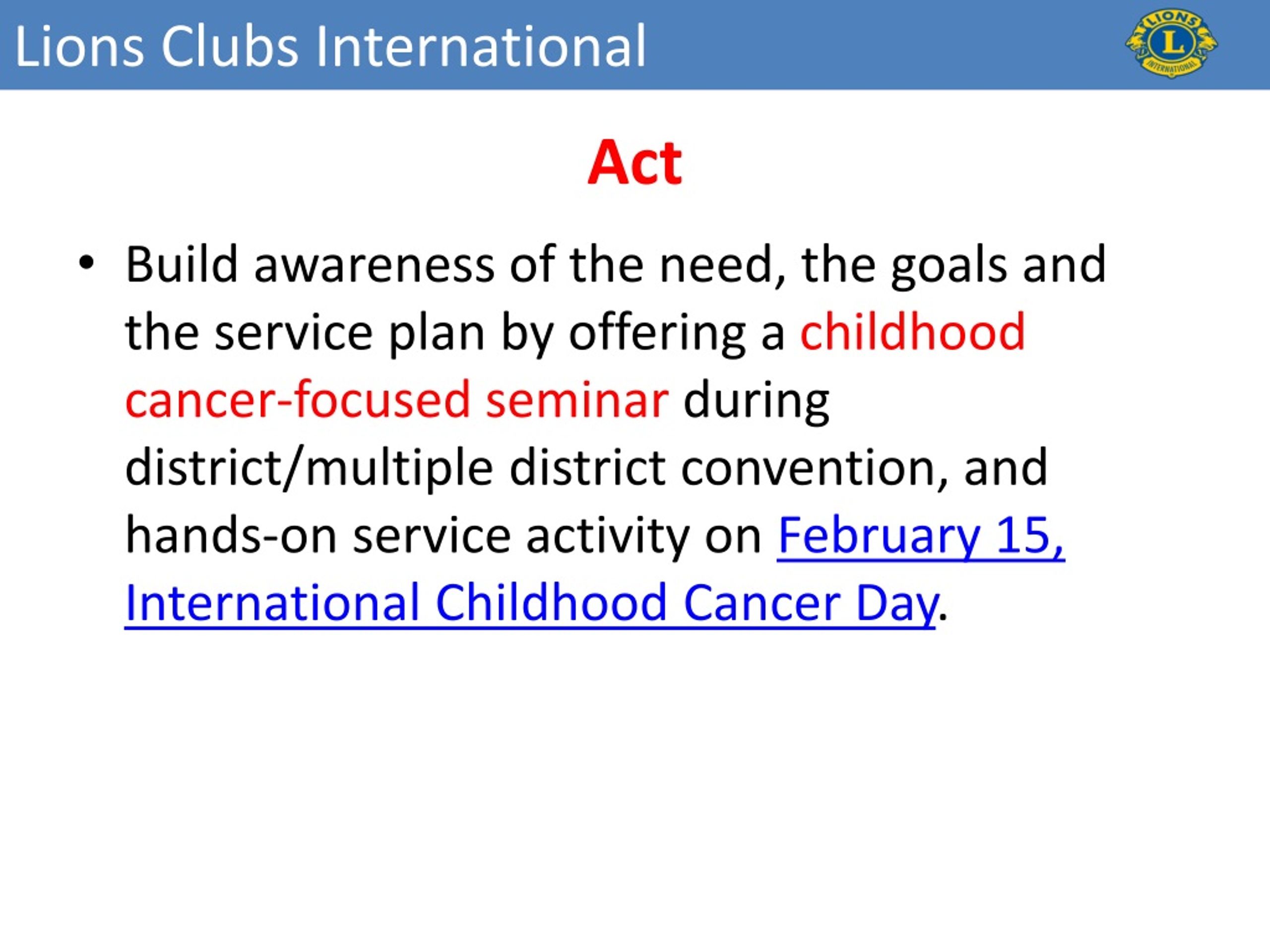 Lions Clubs International

LIONS L INTERNATIONAL

Act

• Build awareness of the need, the goals and the service plan by offering a childhood cancer-focused seminar during district/multiple district convention, and hands-on service activity on February 15, International Childhood Cancer Day.